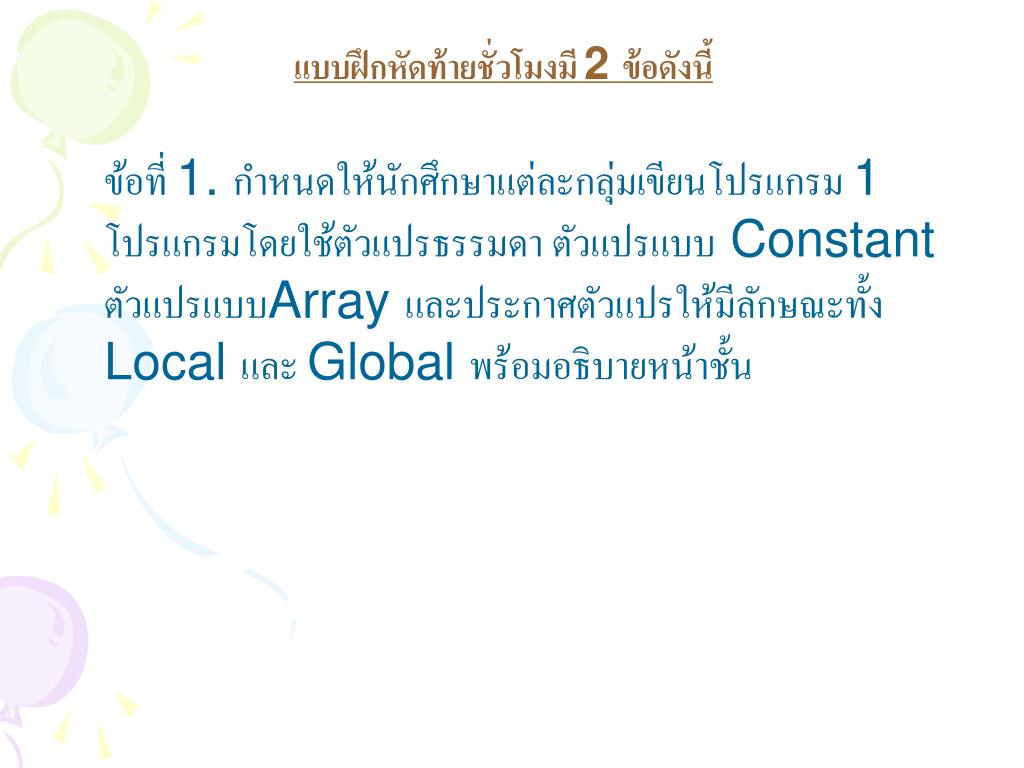 แบบฝึกหัดท้ายชั่วโมงมี 2 ข้อดังนี้

ข้อที่ 1. กำหนดให้นักศึกษาแต่ละกลุ่มเขียนโปรแกรม 1 โปรแกรมโดยใช้ตัวแปรธรรมดา ตัวแปรแบบ Constant ตัวแปรแบบArray และประกาศตัวแปรให้มีลักษณะทั้ง Local และ Global พร้อมอธิบายหน้าชั้น